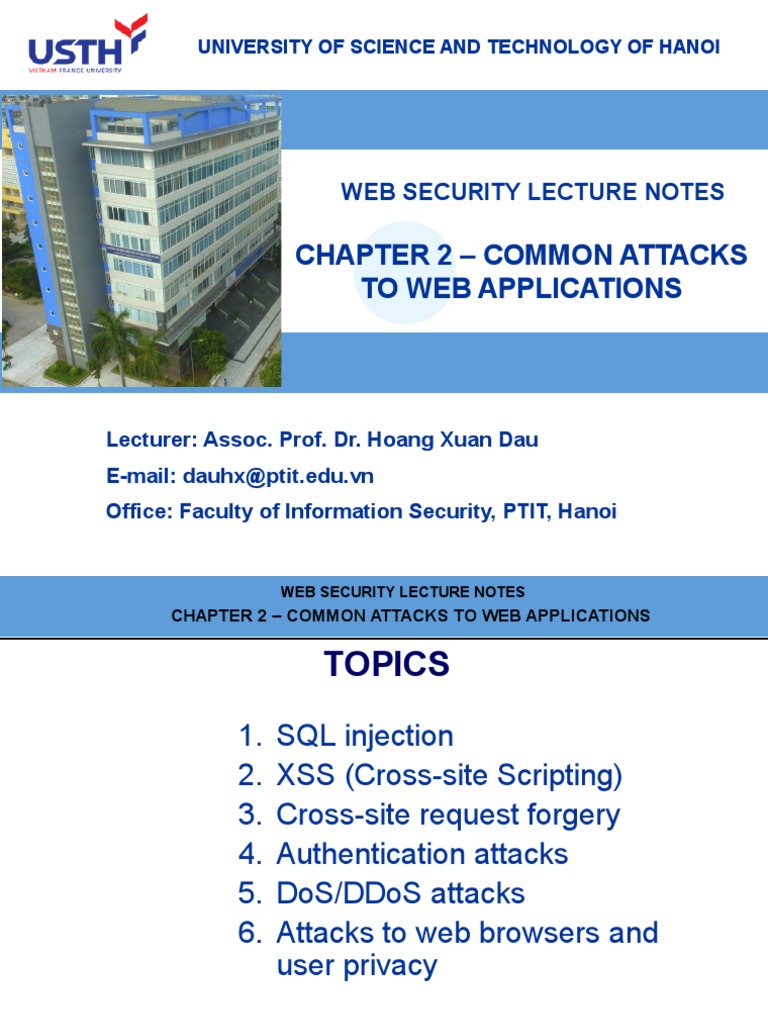 USTH
VIETNAM FRANCE UNIVERSITY

UNIVERSITY OF SCIENCE AND TECHNOLOGY OF HANOI

WEB SECURITY LECTURE NOTES

CHAPTER 2 – COMMON ATTACKS TO WEB APPLICATIONS

Lecturer: Assoc. Prof. Dr. Hoang Xuan Dau
E-mail: dauhx@ptit.edu.vn
Office: Faculty of Information Security, PTIT, Hanoi

WEB SECURITY LECTURE NOTES
CHAPTER 2 – COMMON ATTACKS TO WEB APPLICATIONS

TOPICS

1. SQL injection
2. XSS (Cross-site Scripting)
3. Cross-site request forgery
4. Authentication attacks
5. DoS/DDoS attacks
6. Attacks to web browsers and user privacy